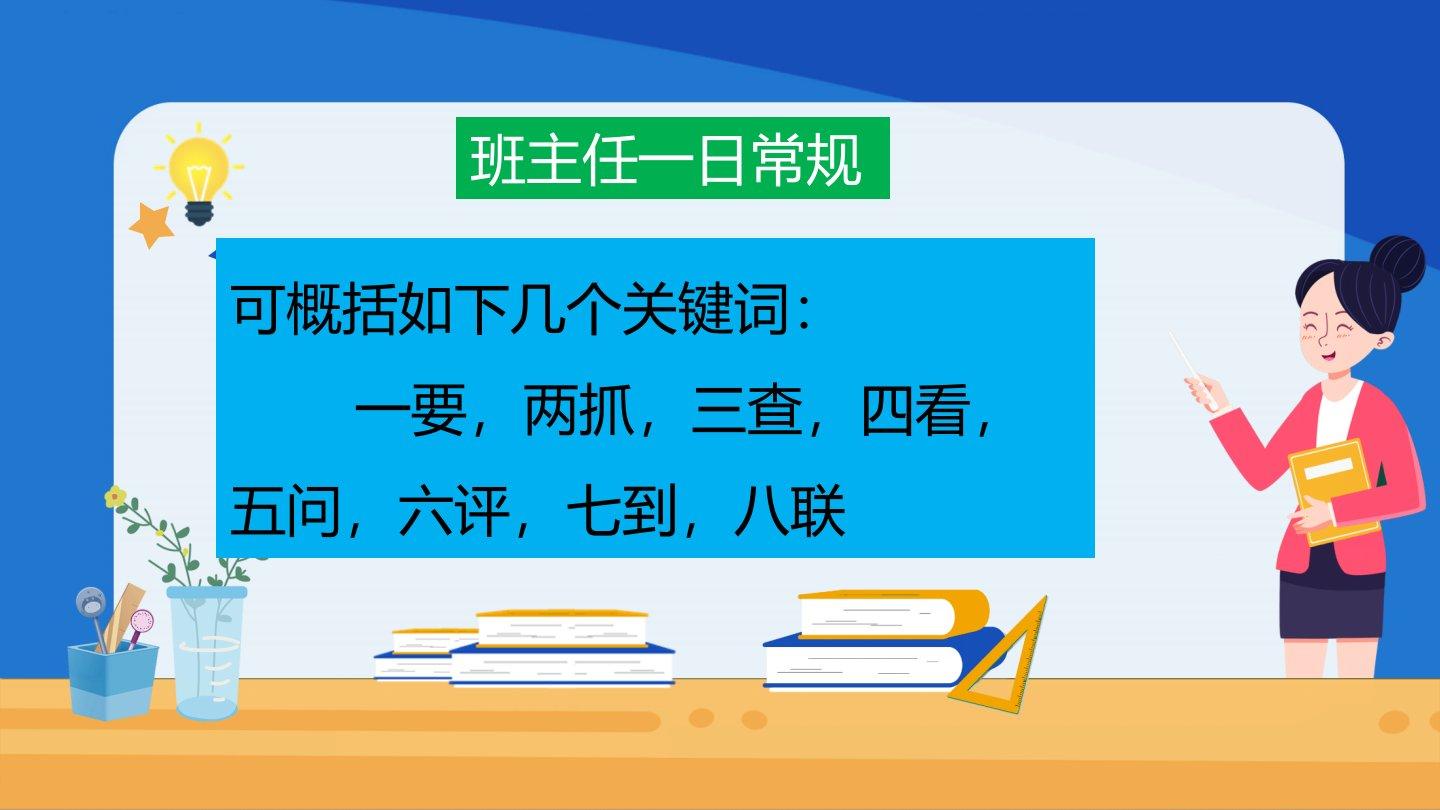 班主任一日常规

可概括如下几个关键词：
一要，两抓，三查，四看，五问，六评，七到，八联